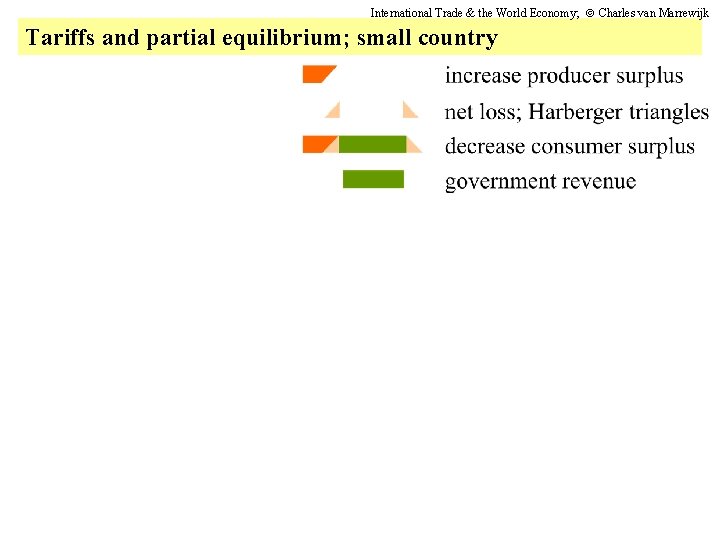 International Trade & the World Economy; © Charles van Marrewijk

Tariffs and partial equilibrium; small country

increase producer surplus

net loss; Harberger triangles

decrease consumer surplus

government revenue